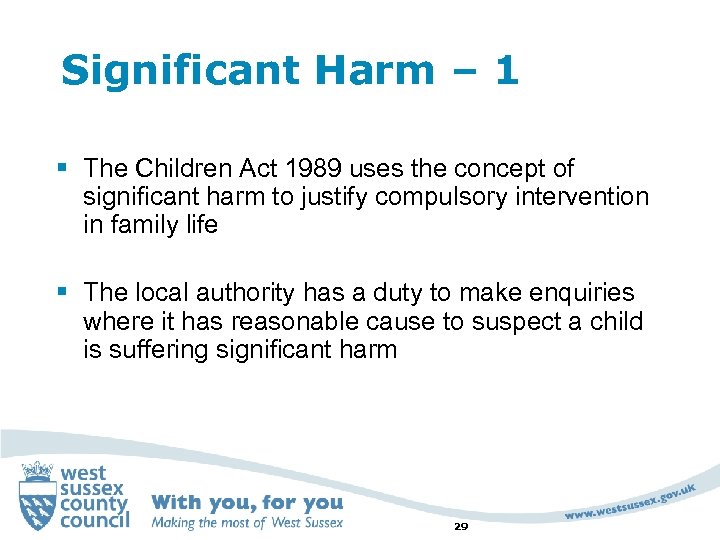 Significant Harm – 1

▪ The Children Act 1989 uses the concept of significant harm to justify compulsory intervention in family life

▪ The local authority has a duty to make enquiries where it has reasonable cause to suspect a child is suffering significant harm

west sussex county council

With you, for you
Making the most of West Sussex

29

www.westsussex.gov.uk